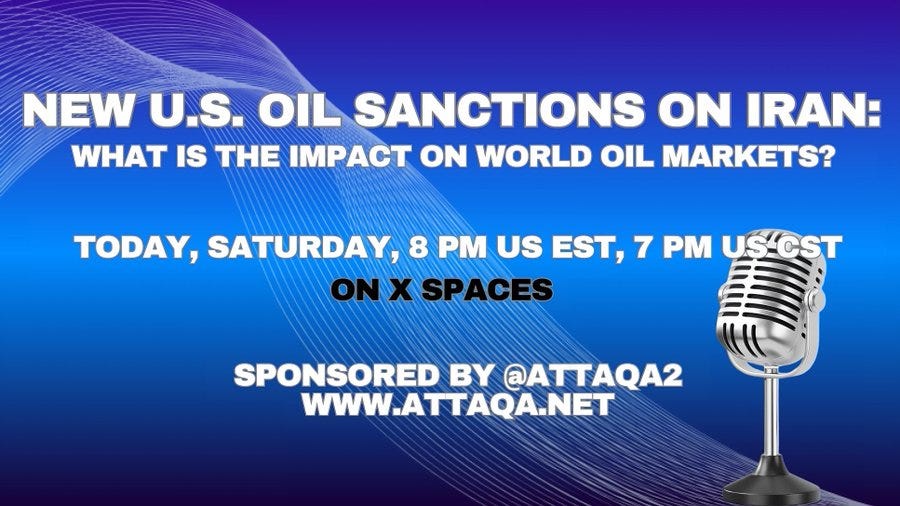 NEW U.S. OIL SANCTIONS ON IRAN:
WHAT IS THE IMPACT ON WORLD OIL MARKETS?

TODAY, SATURDAY, 8 PM US EST, 7 PM US CST
ON X SPACES

SPONSORED BY @ATTAQA2
WWW.ATTAQA.NET